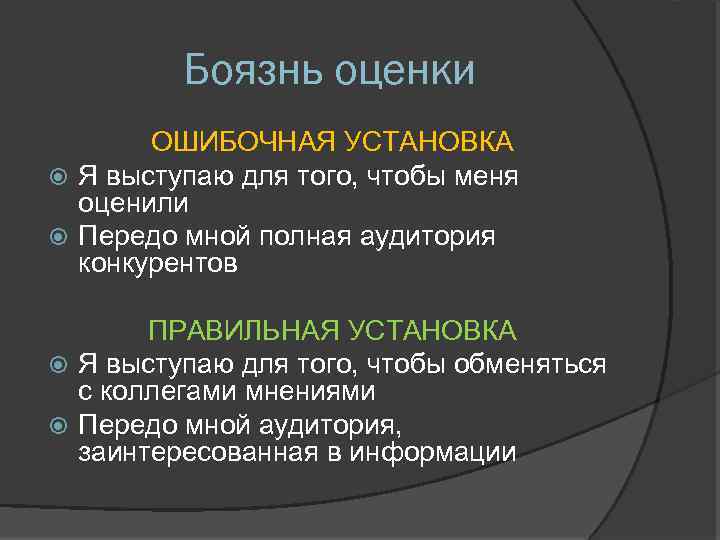 Боязнь оценки

ОШИБОЧНАЯ УСТАНОВКА

Я выступаю для того, чтобы меня оценили

Передо мной полная аудитория конкурентов

ПРАВИЛЬНАЯ УСТАНОВКА

Я выступаю для того, чтобы обменяться с коллегами мнениями

Передо мной аудитория, заинтересованная в информации